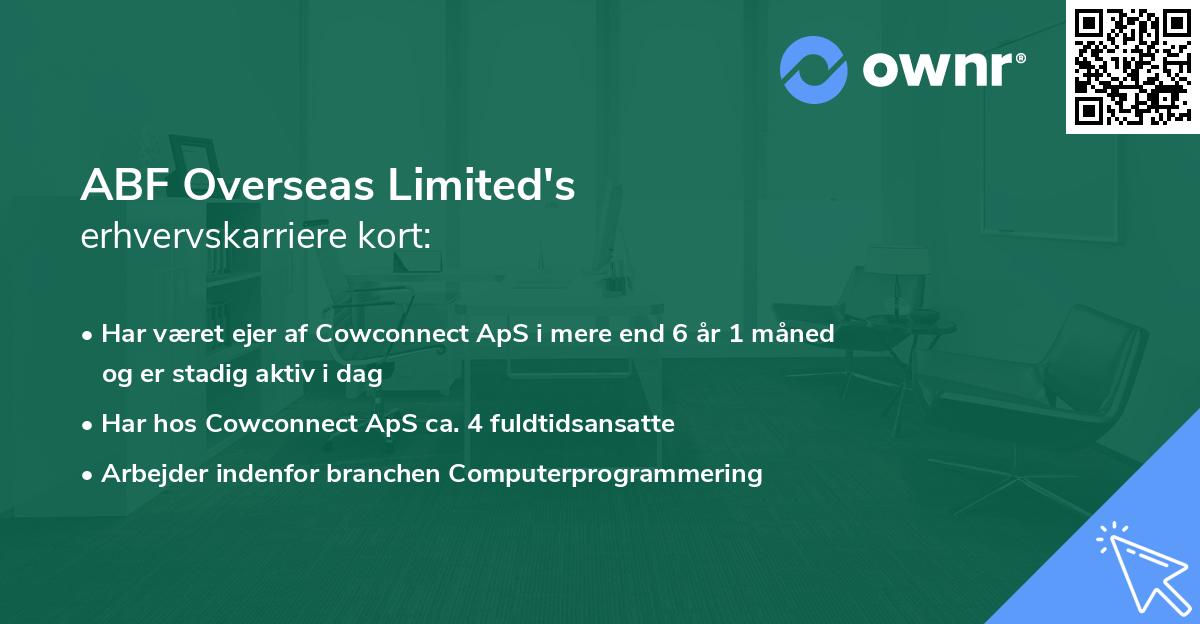 ownr®

ABF Overseas Limited's
erhvervskarriere kort:

• Har været ejer af Cowconnect ApS i mere end 6 år 1 måned og er stadig aktiv i dag
• Har hos Cowconnect ApS ca. 4 fuldtidsansatte
• Arbejder indenfor branchen Computerprogrammering